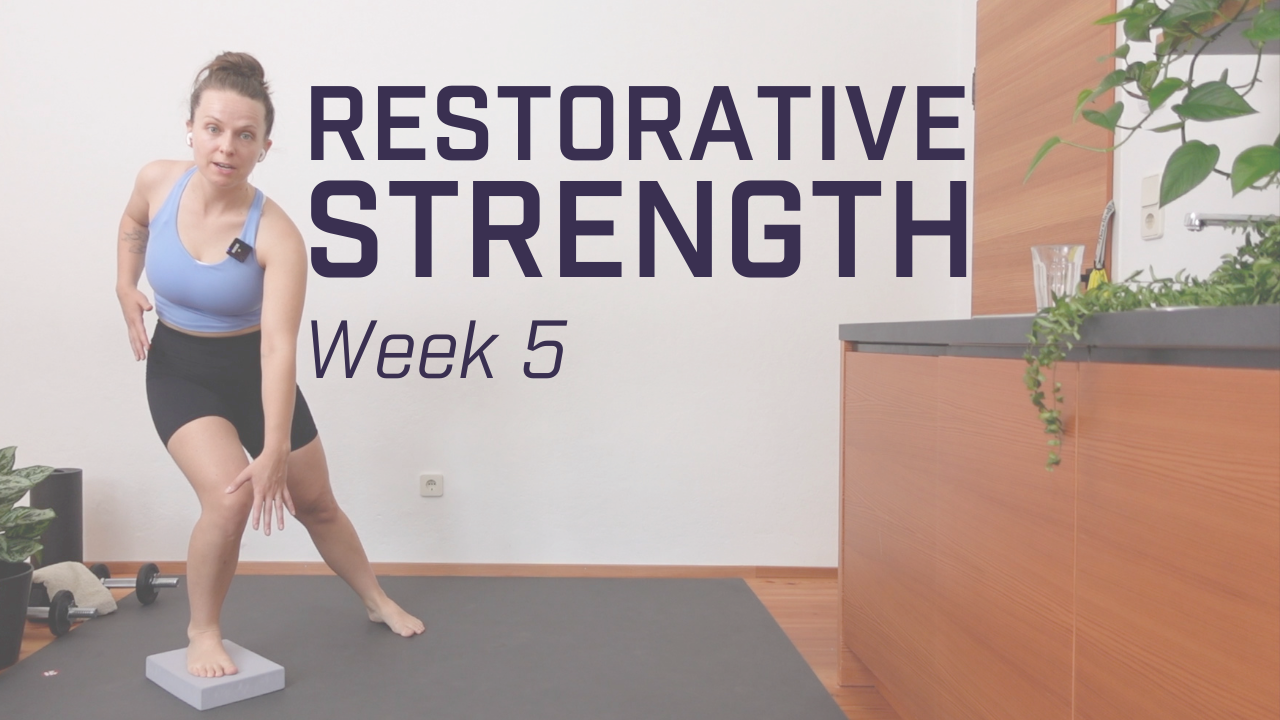 RESTORATIVE STRENGTH

Week 5